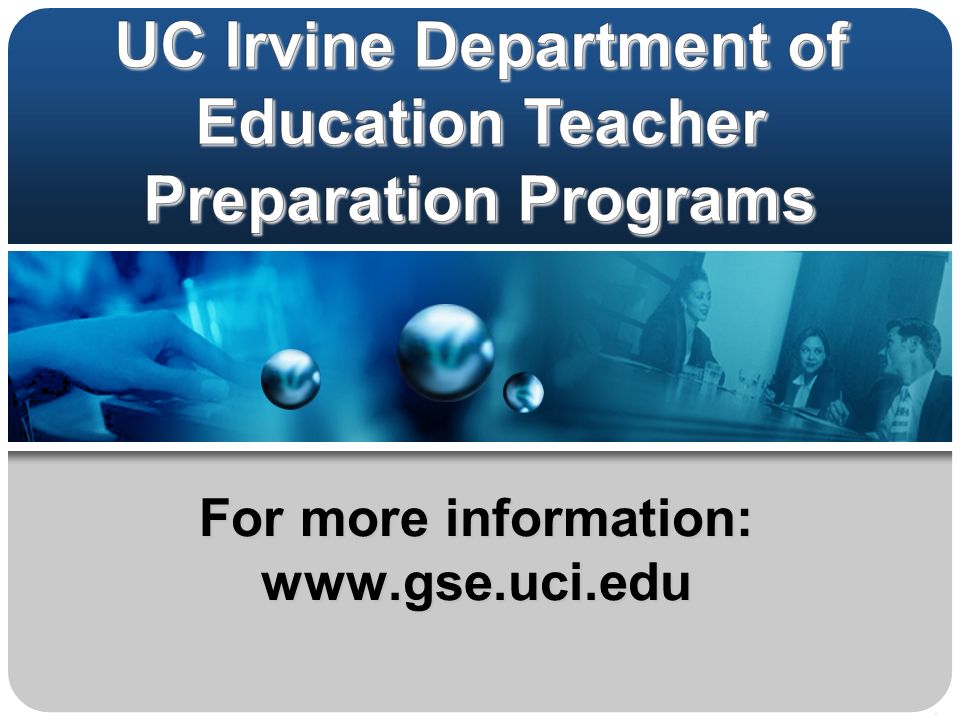 UC Irvine Department of Education Teacher Preparation Programs

For more information:
www.gse.uci.edu